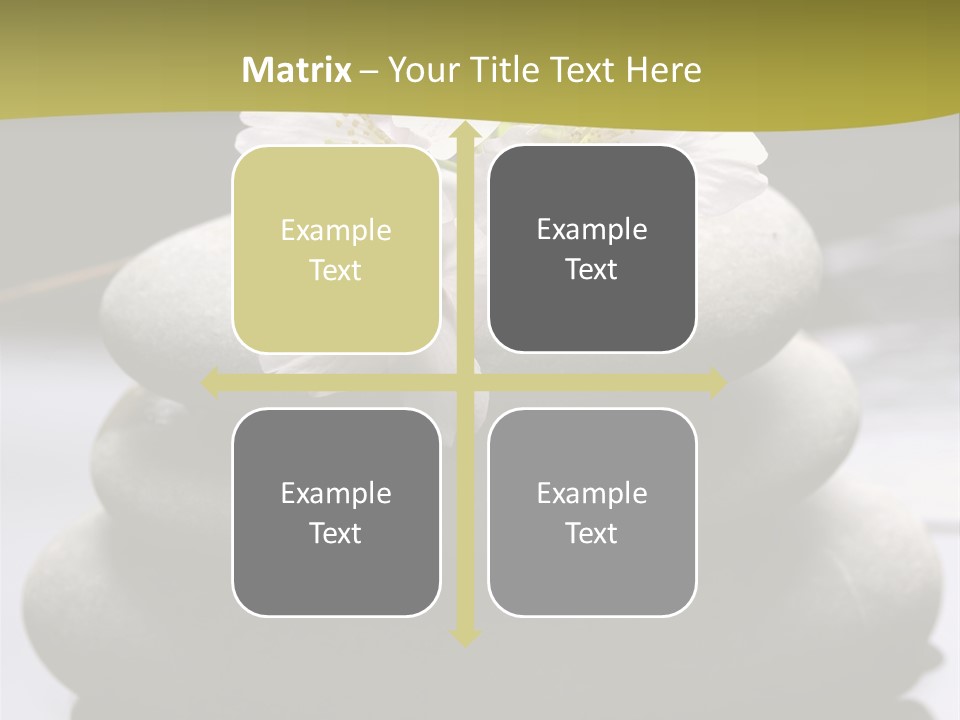 Matrix – Your Title Text Here

Example Text

Example Text

Example Text

Example Text